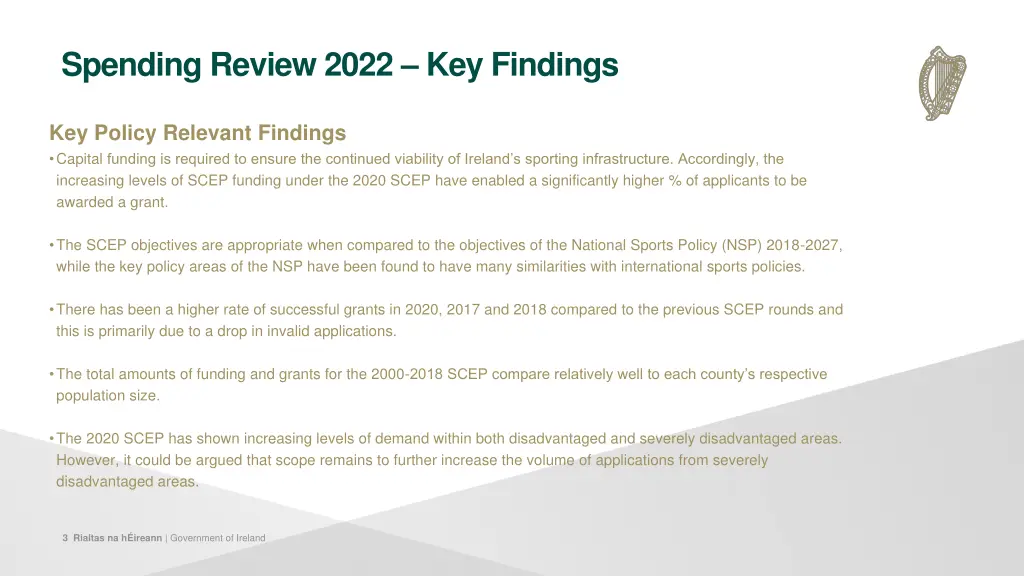 Spending Review 2022 – Key Findings

Key Policy Relevant Findings

• Capital funding is required to ensure the continued viability of Ireland's sporting infrastructure. Accordingly, the increasing levels of SCEP funding under the 2020 SCEP have enabled a significantly higher % of applicants to be awarded a grant.

• The SCEP objectives are appropriate when compared to the objectives of the National Sports Policy (NSP) 2018-2027, while the key policy areas of the NSP have been found to have many similarities with international sports policies.

• There has been a higher rate of successful grants in 2020, 2017 and 2018 compared to the previous SCEP rounds and this is primarily due to a drop in invalid applications.

• The total amounts of funding and grants for the 2000-2018 SCEP compare relatively well to each county's respective population size.

• The 2020 SCEP has shown increasing levels of demand within both disadvantaged and severely disadvantaged areas. However, it could be argued that scope remains to further increase the volume of applications from severely disadvantaged areas.

3 Rialtas na hÉireann | Government of Ireland